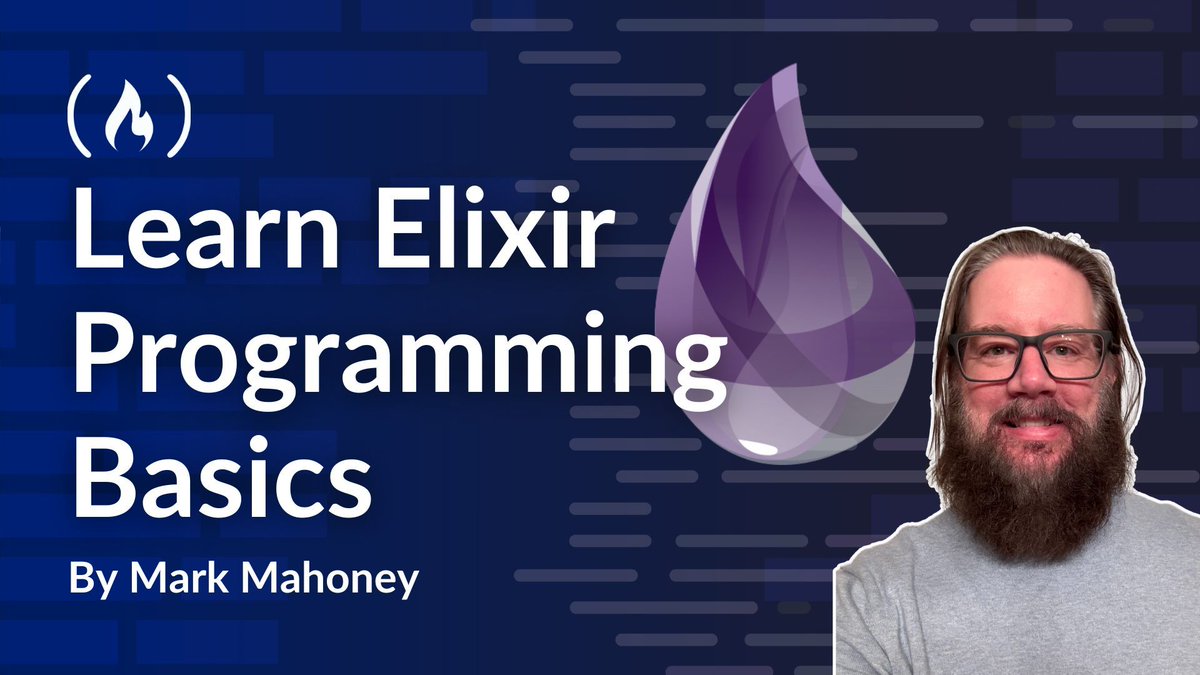 Learn Elixir Programming Basics

By Mark Mahoney